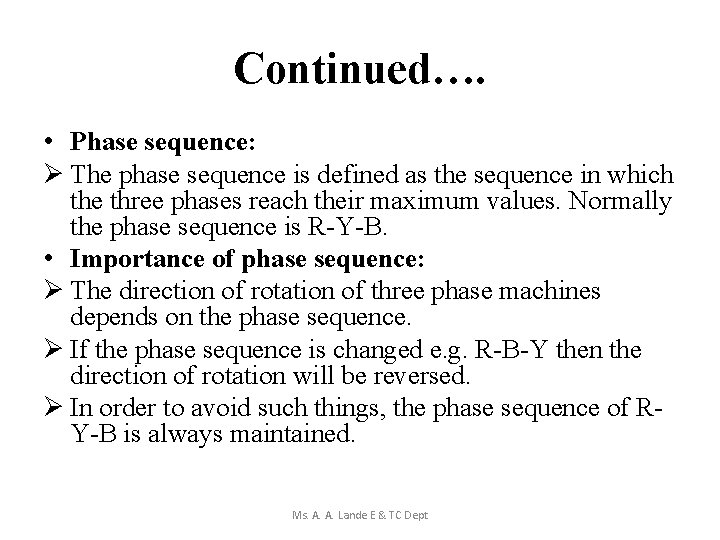 Continued….

• Phase sequence:

➢ The phase sequence is defined as the sequence in which the three phases reach their maximum values. Normally the phase sequence is R-Y-B.

• Importance of phase sequence:

➢ The direction of rotation of three phase machines depends on the phase sequence.

➢ If the phase sequence is changed e.g. R-B-Y then the direction of rotation will be reversed.

➢ In order to avoid such things, the phase sequence of R-Y-B is always maintained.

Ms. A. A. Lande E & TC Dept